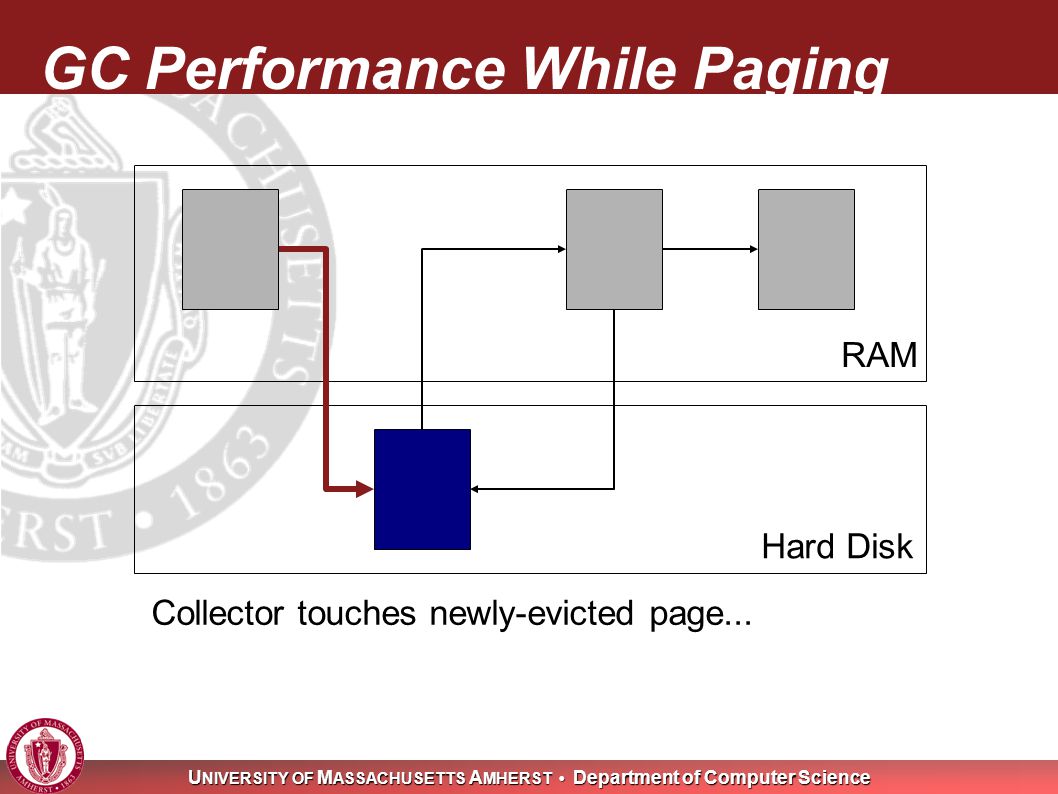 GC Performance While Paging

RAM

Hard Disk

Collector touches newly-evicted page...

UNIVERSITY OF MASSACHUSETTS AMHERST • Department of Computer Science